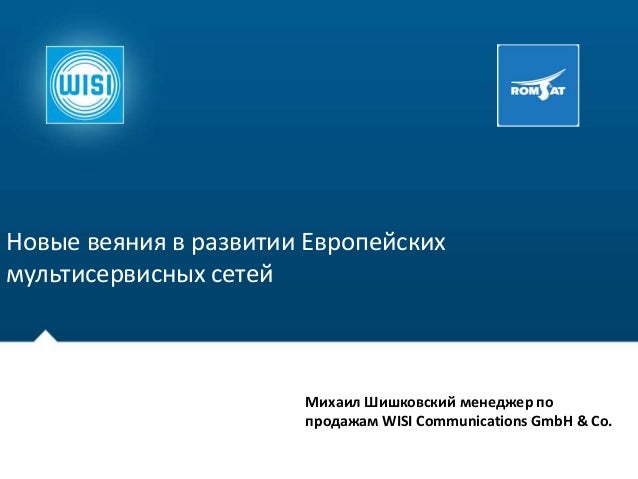 WISI

ROMSAT

Новые веяния в развитии Европейских мультисервисных сетей

Михаил Шишковский менеджер по продажам WISI Communications GmbH & Co.